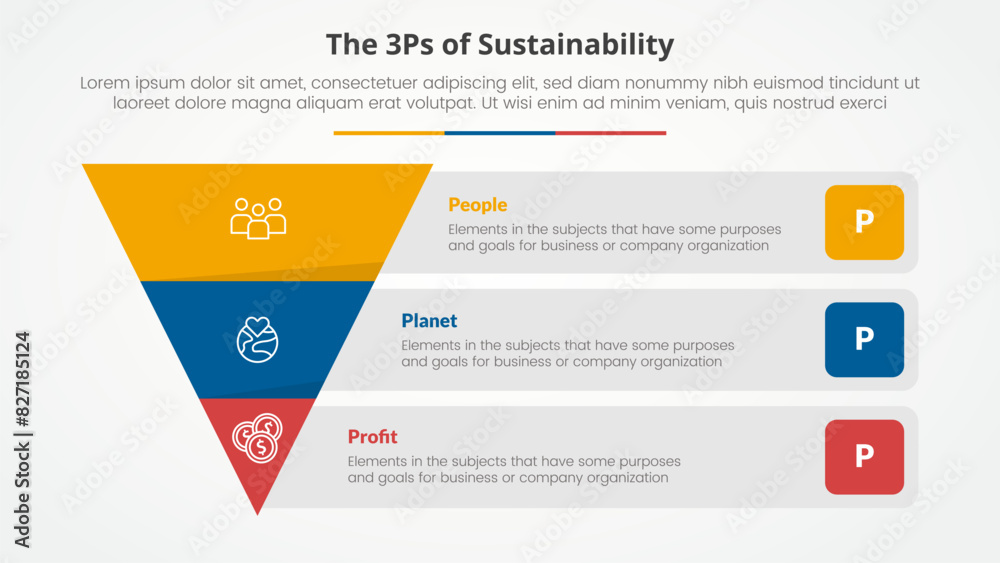 The 3Ps of Sustainability

Lorem ipsum dolor sit amet, consectetuer adipiscing elit, sed diam nonummy nibh euismod tincidunt ut laoreet dolore magna aliquam erat volutpat. Ut wisi enim ad minim veniam, quis nostrud exerci

People
Elements in the subjects that have some purposes and goals for business or company organization
P

Planet
Elements in the subjects that have some purposes and goals for business or company organization
P

Profit
Elements in the subjects that have some purposes and goals for business or company organization
P

Adobe Stock | #827185124